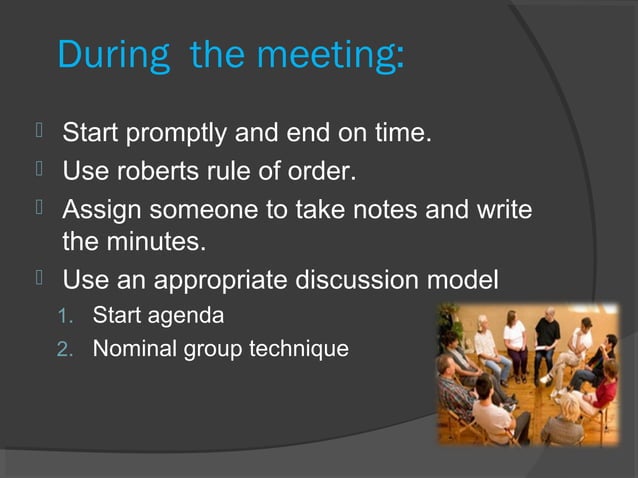 During the meeting:

- Start promptly and end on time.
- Use roberts rule of order.
- Assign someone to take notes and write the minutes.
- Use an appropriate discussion model
1. Start agenda
2. Nominal group technique